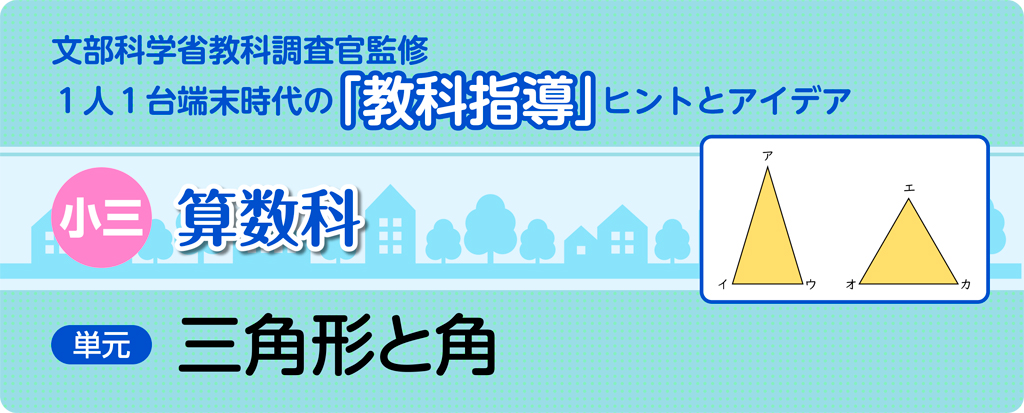 文部科学省教科調査官監修
1人1台端末時代の「教科指導」ヒントとアイデア

小三 算数科

ア
イ
ウ
エ
オ
カ

単元 三角形と角